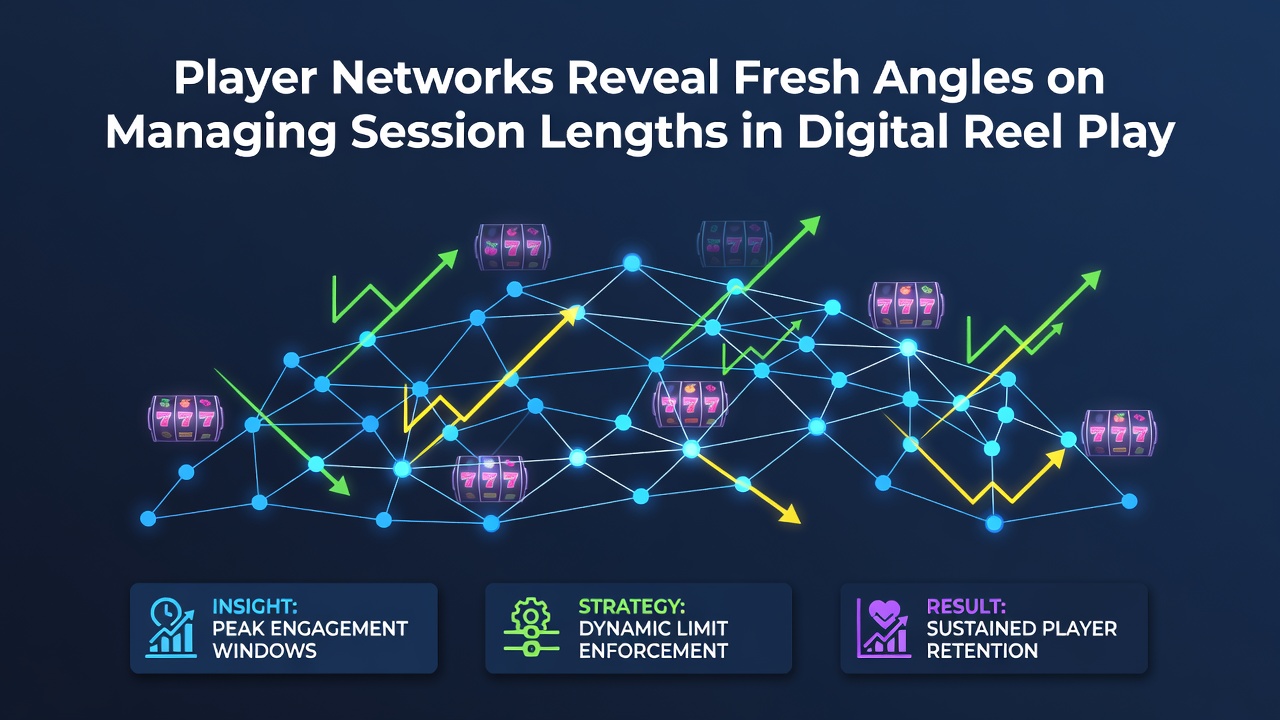 Player Networks Reveal Fresh Angles on Managing Session Lengths in Digital Reel Play

777

777

777

777

777

777

777

INSIGHT:
PEAK ENGAGEMENT WINDOWS

STRATEGY:
DYNAMIC LIMIT ENFORCEMENT

RESULT:
SUSTAINED PLAYER RETENTION